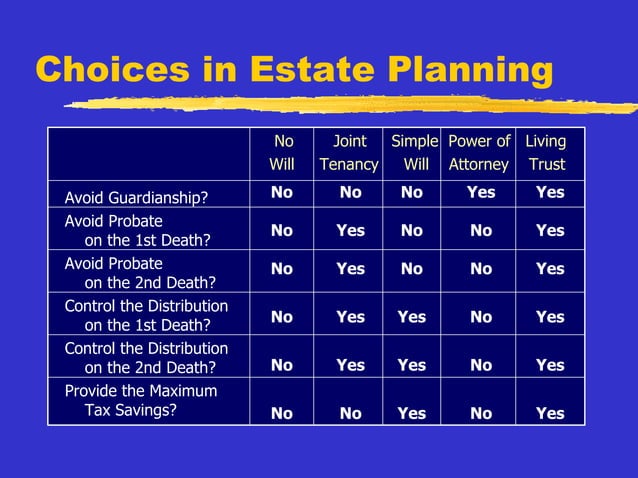 Choices in Estate Planning

| | No Will | Joint Tenancy | Simple Will | Power of Attorney | Living Trust |
|---|---|---|---|---|---|
| Avoid Guardianship? | No | No | No | Yes | Yes |
| Avoid Probate on the 1st Death? | No | Yes | No | No | Yes |
| Avoid Probate on the 2nd Death? | No | Yes | No | No | Yes |
| Control the Distribution on the 1st Death? | No | Yes | Yes | No | Yes |
| Control the Distribution on the 2nd Death? | No | Yes | Yes | No | Yes |
| Provide the Maximum Tax Savings? | No | No | Yes | No | Yes |